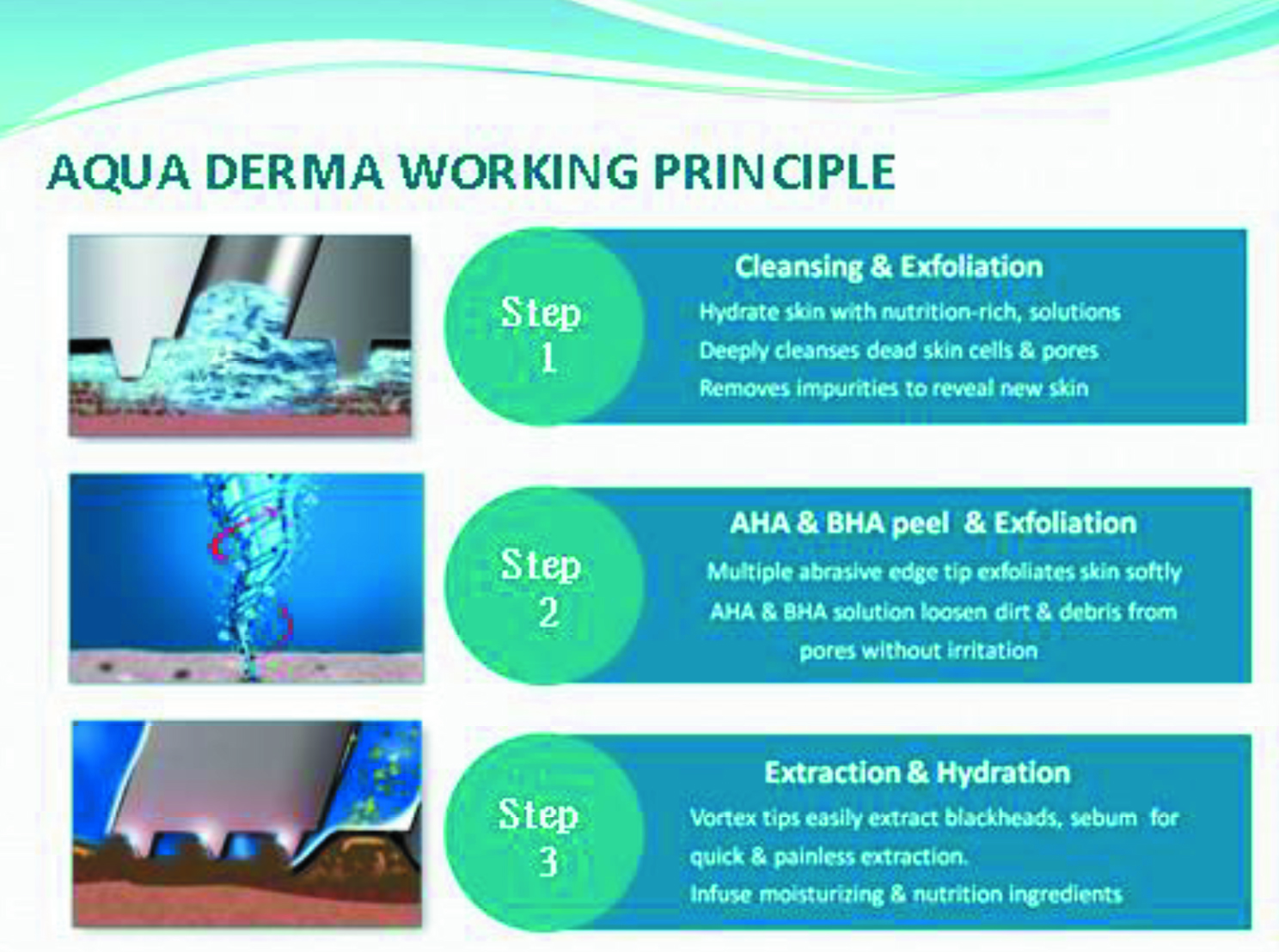 AQUA DERMA WORKING PRINCIPLE

Step 1

Cleansing & Exfoliation

Hydrate skin with nutrition-rich, solutions

Deeply cleanses dead skin cells & pores

Removes impurities to reveal new skin

Step 2

AHA & BHA peel & Exfoliation

Multiple abrasive edge tip exfoliates skin softly

AHA & BHA solution loosen dirt & debris from pores without irritation

Step 3

Extraction & Hydration

Vortex tips easily extract blackheads, sebum for quick & painless extraction.

Infuse moisturizing & nutrition ingredients